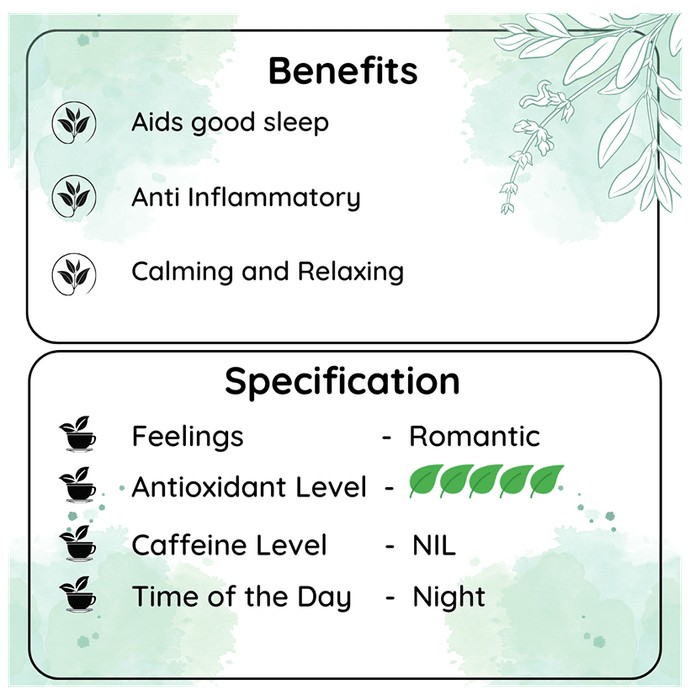 Benefits

Aids good sleep

Anti Inflammatory

Calming and Relaxing

Specification

Feelings - Romantic

Antioxidant Level -

Caffeine Level - NIL

Time of the Day - Night